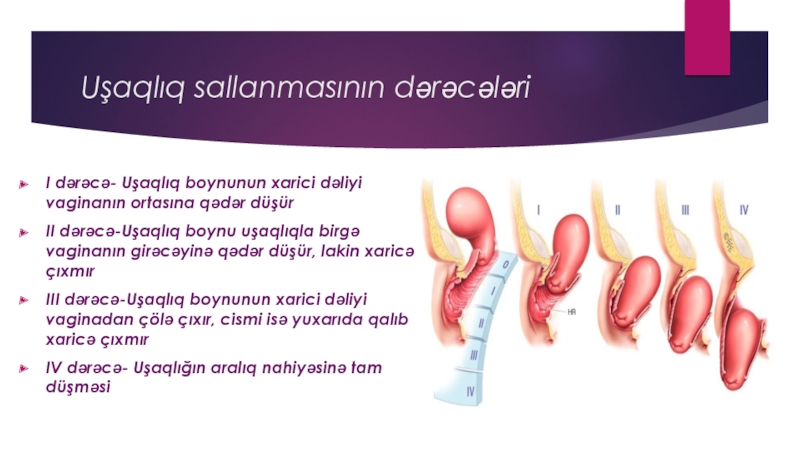 Uşaqlıq sallanmasının dərəcələri

I dərəcə- Uşaqlıq boynunun xarici dəliyi vaginanın ortasına qədər düşür

II dərəcə-Uşaqlıq boynu uşaqlıqla birgə vaginanın girəcəyinə qədər düşür, lakin xaricə çıxmır

III dərəcə-Uşaqlıq boynunun xarici dəliyi vaginadan çölə çıxır, cismi isə yuxarıda qalıb xaricə çıxmır

IV dərəcə- Uşaqlığın aralıq nahiyəsinə tam düşməsi

0
I
II
III
IV
HR
I
II
III
IV